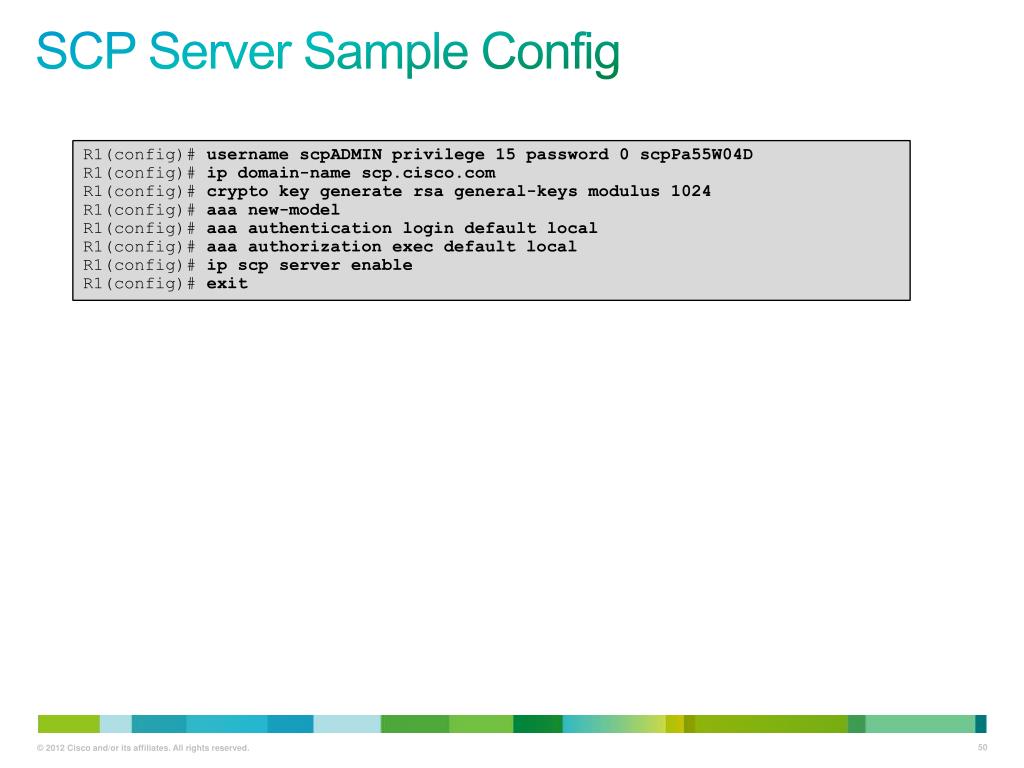 SCP Server Sample Config

R1(config)# username scpADMIN privilege 15 password 0 scpPa55W04D
R1(config)# ip domain-name scp.cisco.com
R1(config)# crypto key generate rsa general-keys modulus 1024
R1(config)# aaa new-model
R1(config)# aaa authentication login default local
R1(config)# aaa authorization exec default local
R1(config)# ip scp server enable
R1(config)# exit

© 2012 Cisco and/or its affiliates. All rights reserved.

50